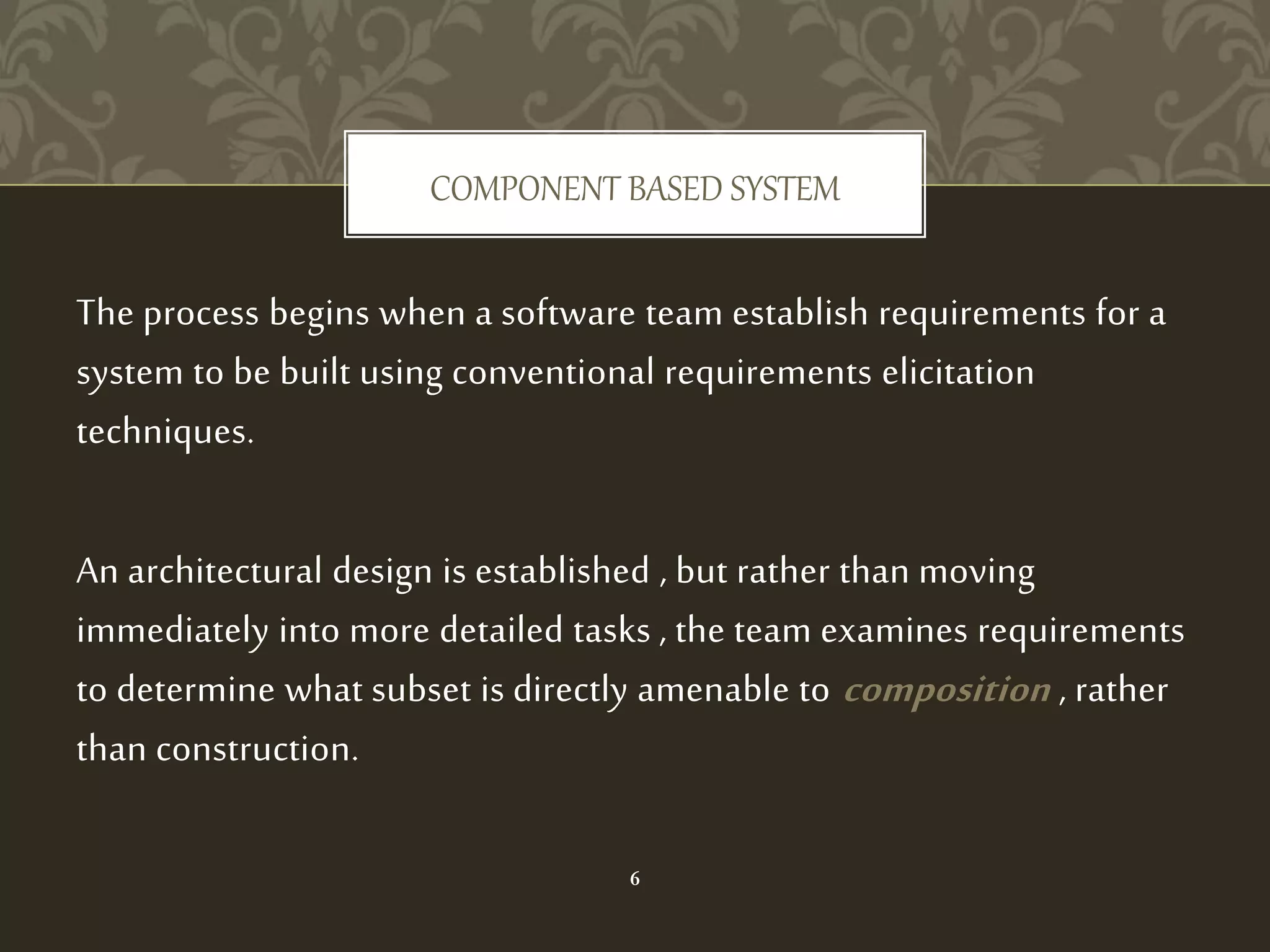 COMPONENT BASED SYSTEM

The process begins when a software team establish requirements for a system to be built using conventional requirements elicitation techniques.

An architectural design is established , but rather than moving immediately into more detailed tasks , the team examines requirements to determine what subset is directly amenable to composition , rather than construction.

6